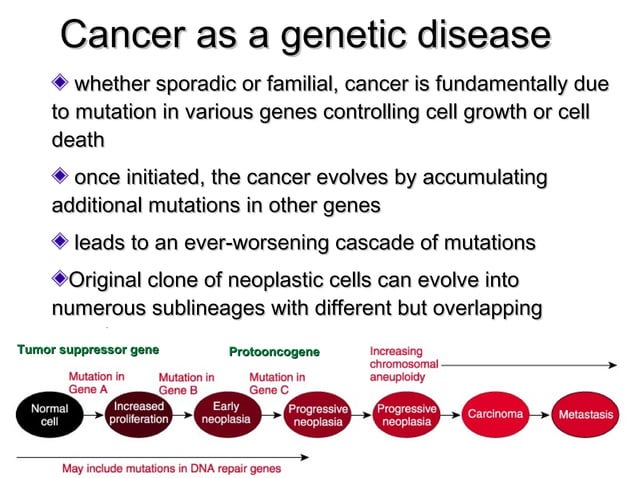 Cancer as a genetic disease

◆ whether sporadic or familial, cancer is fundamentally due to mutation in various genes controlling cell growth or cell death

◆ once initiated, the cancer evolves by accumulating additional mutations in other genes

◆ leads to an ever-worsening cascade of mutations

◆Original clone of neoplastic cells can evolve into numerous sublineages with different but overlapping

Tumor suppressor gene

Protooncogene

Increasing chromosomal aneuploidy

Mutation in Gene A

Mutation in Gene B

Mutation in Gene C

Normal cell

Increased proliferation

Early neoplasia

Progressive neoplasia

Progressive neoplasia

Carcinoma

Metastasis

May include mutations in DNA repair genes